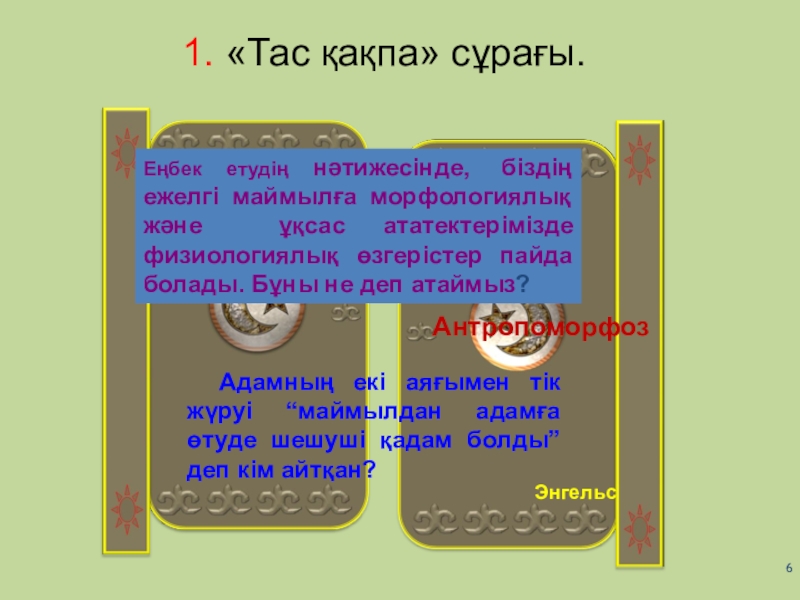 1. «Тас қақпа» сұрағы.

Еңбек етудің нәтижесінде, біздің ежелгі маймылға морфологиялық және ұқсас ататектерімізде физиологиялық өзгерістер пайда болады. Бұны не деп атаймыз?

Антропоморфоз

Адамның екі аяғымен тік жүруі “маймылдан адамға өтуде шешуші қадам болды” деп кім айтқан?

Энгельс

6